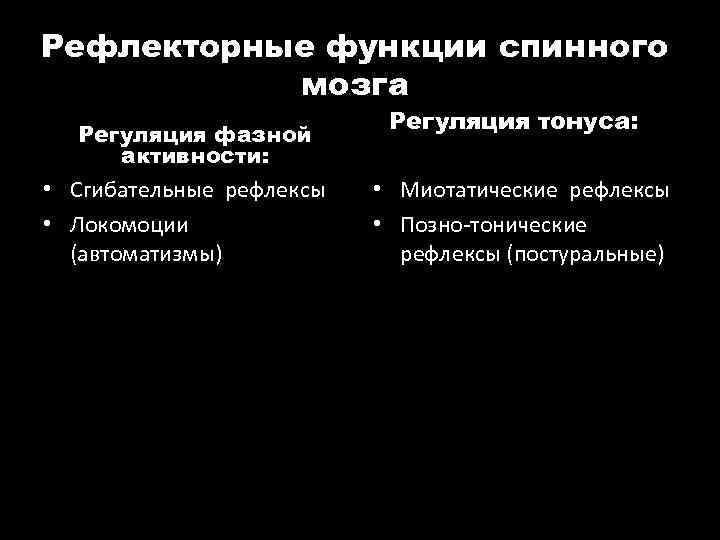 Рефлекторные функции спинного мозга

Регуляция фазной активности:

• Сгибательные рефлексы
• Локомоции (автоматизмы)

Регуляция тонуса:

• Миотатические рефлексы
• Позно-тонические рефлексы (постуральные)